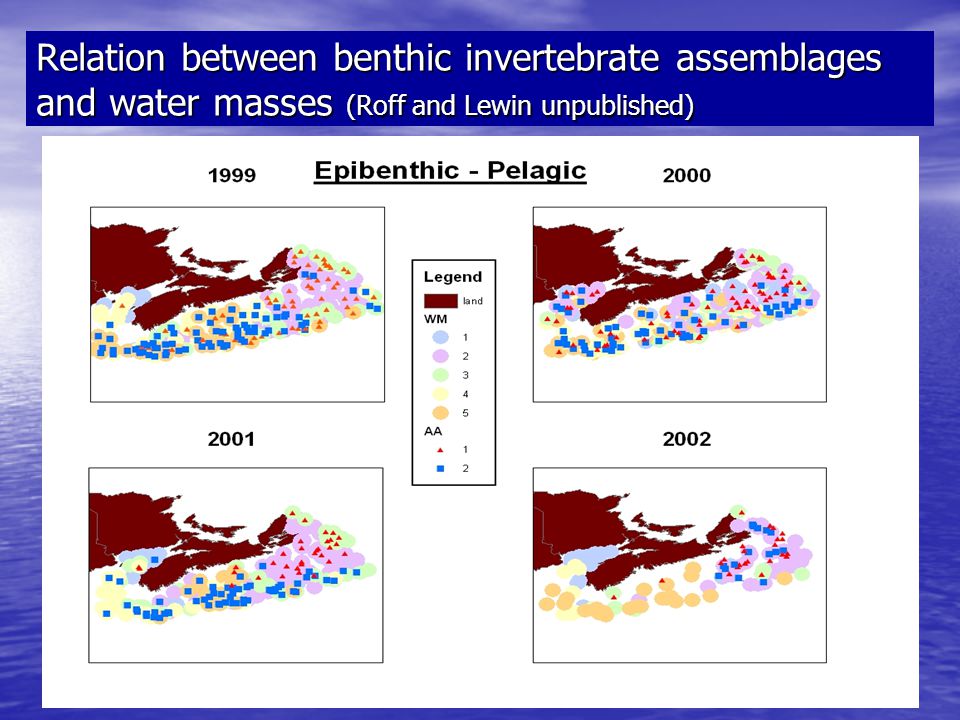 Relation between benthic invertebrate assemblages and water masses (Roff and Lewin unpublished)

Epibenthic - Pelagic

1999

2000

Legend
land
WM
1
2
3
4
5
AA
1
2

2001

2002